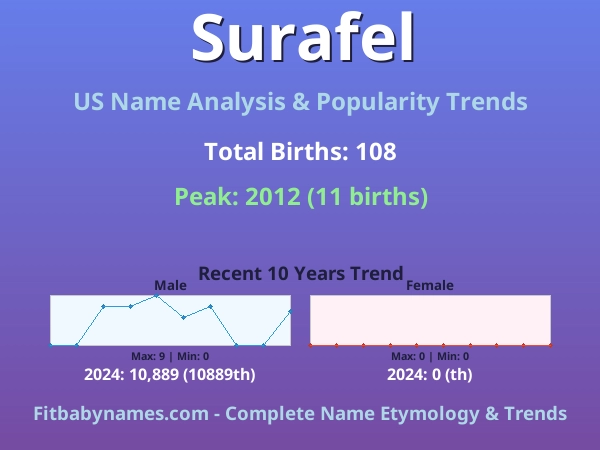 Surafel

US Name Analysis & Popularity Trends

Total Births: 108

Peak: 2012 (11 births)

Recent 10 Years Trend

Male

Max: 9 | Min: 0

2024: 10,889 (10889th)

Female

Max: 0 | Min: 0

2024: 0 (th)

Fitbabynames.com - Complete Name Etymology & Trends